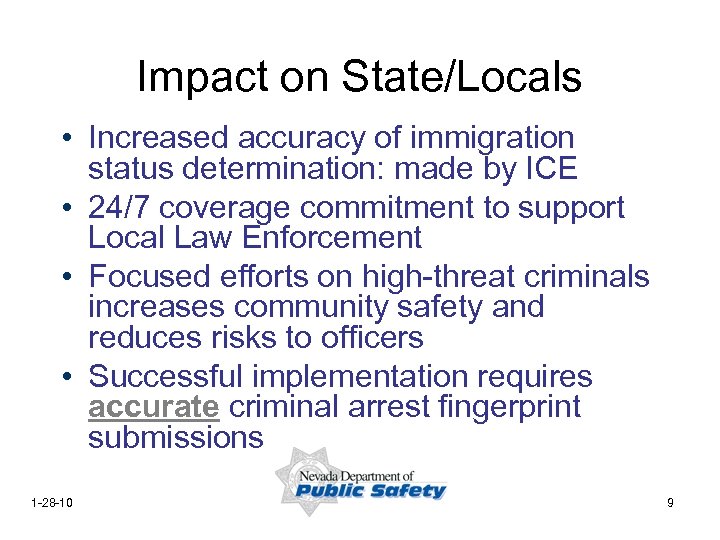 Impact on State/Locals

• Increased accuracy of immigration status determination: made by ICE
• 24/7 coverage commitment to support Local Law Enforcement
• Focused efforts on high-threat criminals increases community safety and reduces risks to officers
• Successful implementation requires accurate criminal arrest fingerprint submissions

Nevada Department of
Public Safety

1-28-10

9